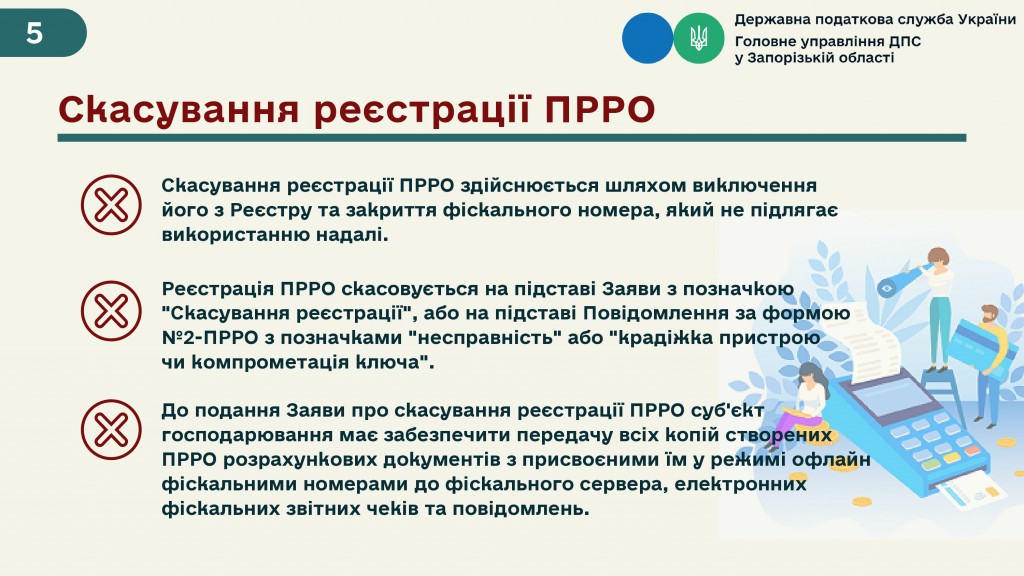 5

Державна податкова служба України
Головне управління ДПС
у Запорізькій області

Скасування реєстрації ПРРО

Скасування реєстрації ПРРО здійснюється шляхом виключення його з Реєстру та закриття фіскального номера, який не підлягає використанню надалі.

Реєстрація ПРРО скасовується на підставі Заяви з позначкою "Скасування реєстрації", або на підставі Повідомлення за формою №2-ПРРО з позначками "несправність" або "крадіжка пристрою чи компрометація ключа".

До подання Заяви про скасування реєстрації ПРРО суб'єкт господарювання має забезпечити передачу всіх копій створених ПРРО розрахункових документів з присвоєними їм у режимі офлайн фіскальними номерами до фіскального сервера, електронних фіскальних звітних чеків та повідомлень.